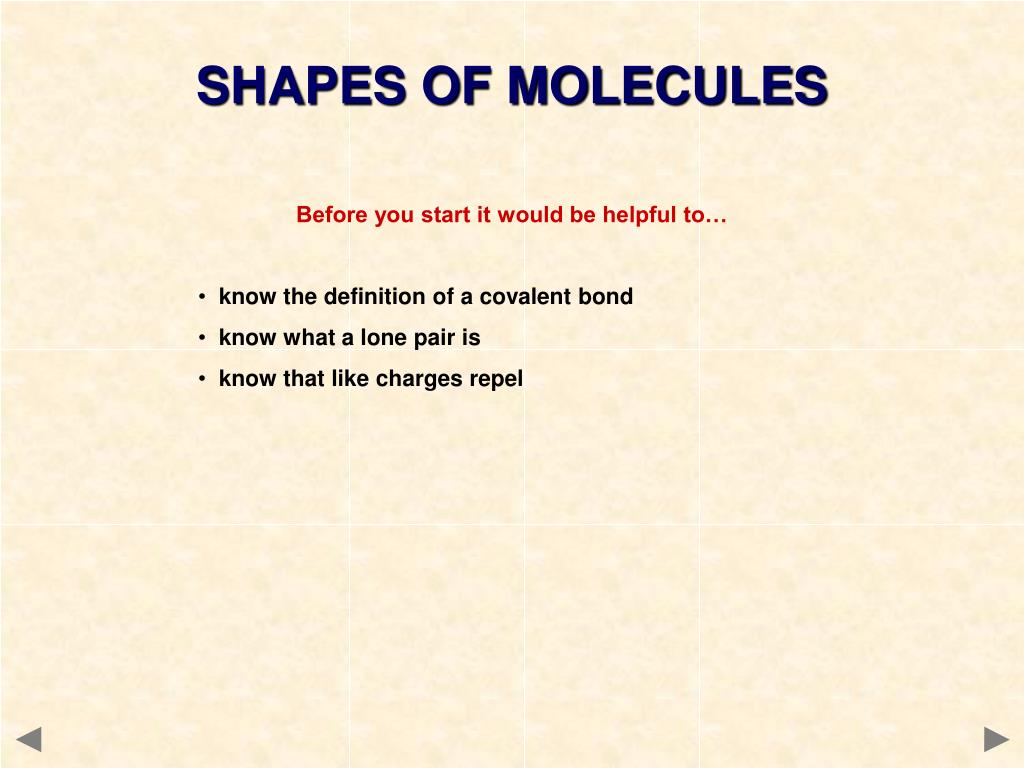 SHAPES OF MOLECULES

Before you start it would be helpful to…

• know the definition of a covalent bond
• know what a lone pair is
• know that like charges repel